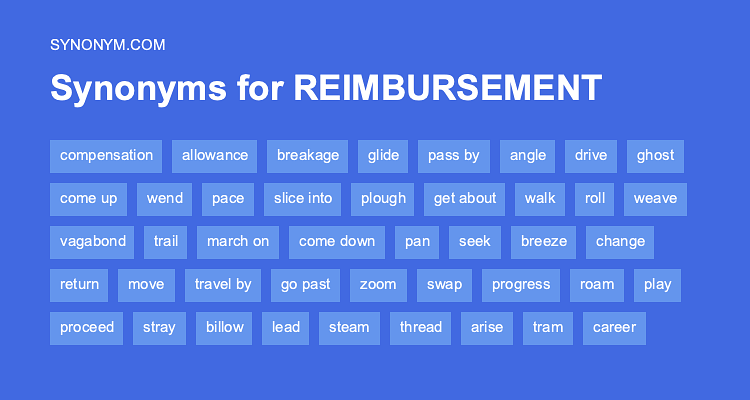 SYNONYM.COM

Synonyms for REIMBURSEMENT

compensation allowance breakage glide pass by angle drive ghost

come up wend pace slice into plough get about walk roll weave

vagabond trail march on come down pan seek breeze change

return move travel by go past zoom swap progress roam play

proceed stray billow lead steam thread arise tram career